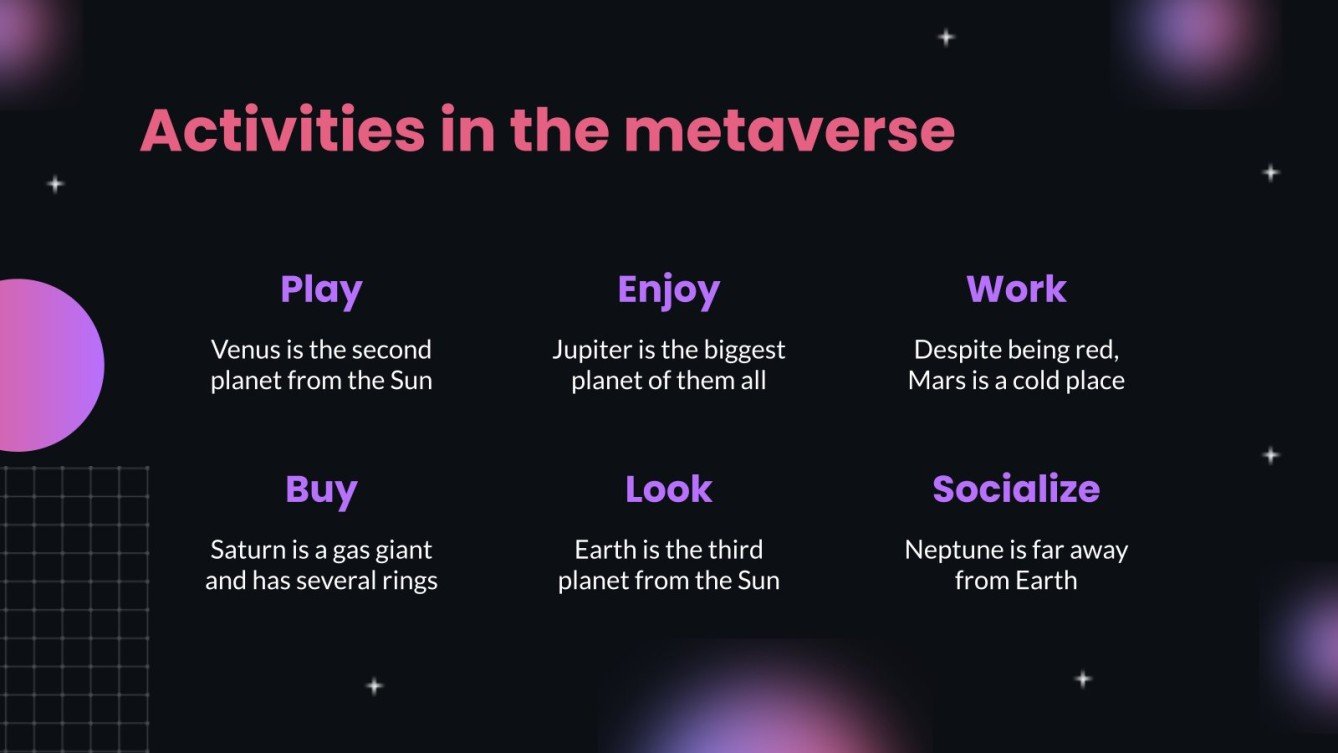 Activities in the metaverse

Play

Venus is the second planet from the Sun

Enjoy

Jupiter is the biggest planet of them all

Work

Despite being red, Mars is a cold place

Buy

Saturn is a gas giant and has several rings

Look

Earth is the third planet from the Sun

Socialize

Neptune is far away from Earth